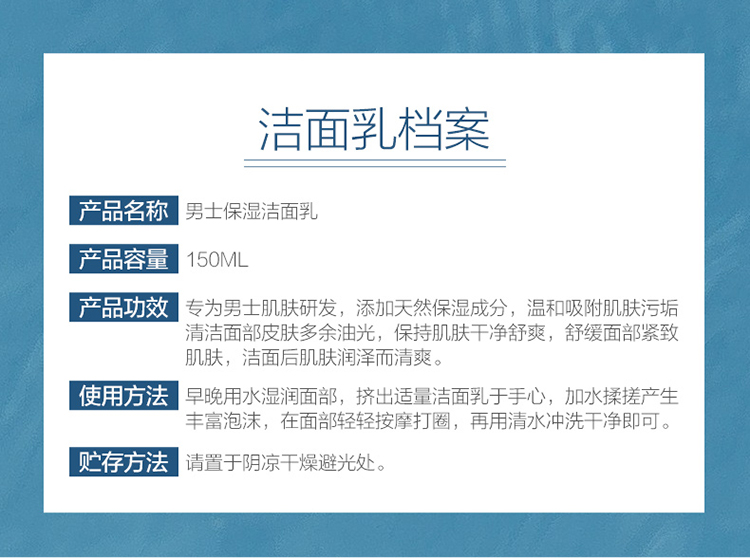 洁面乳档案

产品名称 男士保湿洁面乳

产品容量 150ML

产品功效 专为男士肌肤研发，添加天然保湿成分，温和吸附肌肤污垢清洁面部皮肤多余油光，保持肌肤干净舒爽，舒缓面部紧致肌肤，洁面后肌肤润泽而清爽。

使用方法 早晚用水湿润面部，挤出适量洁面乳于手心，加水揉搓产生丰富泡沫，在面部轻轻按摩打圈，再用清水冲洗干净即可。

贮存方法 请置于阴凉干燥避光处。